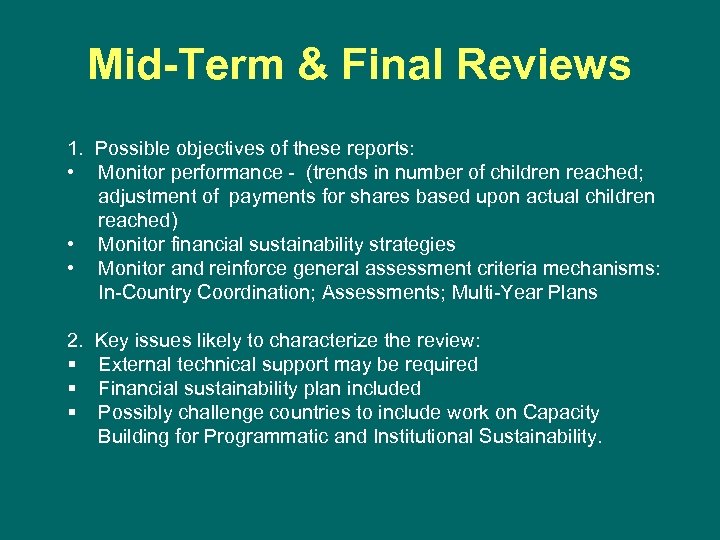 Mid-Term & Final Reviews

1. Possible objectives of these reports:
• Monitor performance - (trends in number of children reached; adjustment of payments for shares based upon actual children reached)
• Monitor financial sustainability strategies
• Monitor and reinforce general assessment criteria mechanisms: In-Country Coordination; Assessments; Multi-Year Plans

2. Key issues likely to characterize the review:
▪ External technical support may be required
▪ Financial sustainability plan included
▪ Possibly challenge countries to include work on Capacity Building for Programmatic and Institutional Sustainability.